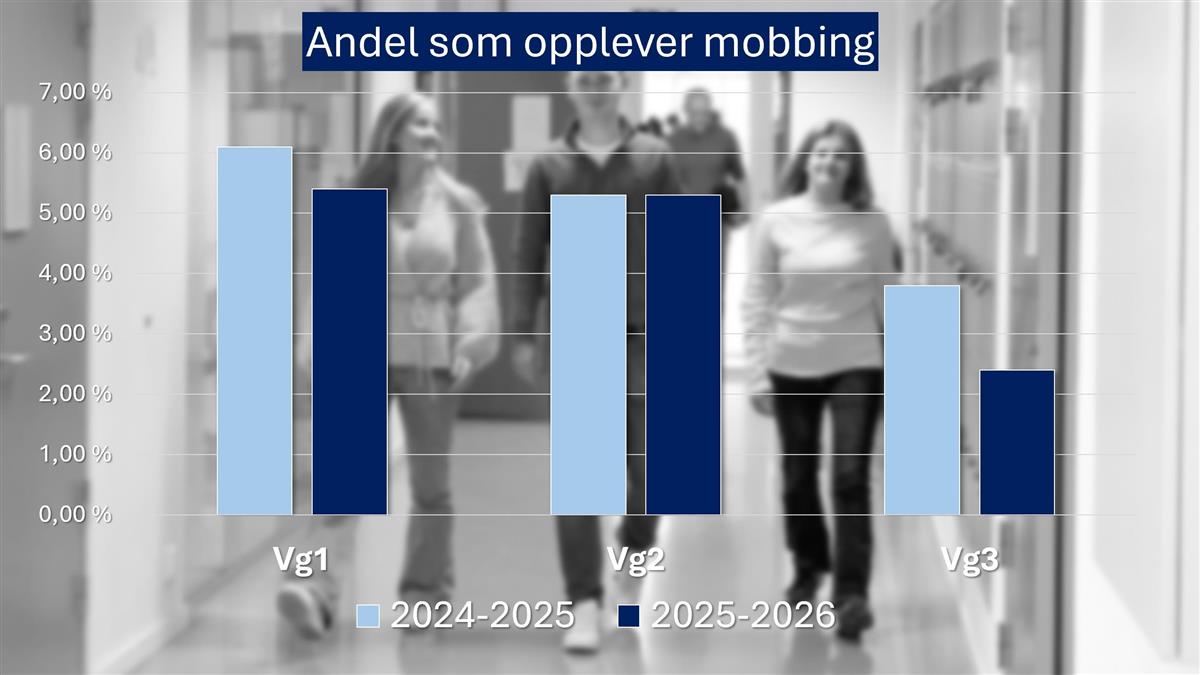 Andel som opplever mobbing

7,00 %
6,00 %
5,00 %
4,00 %
3,00 %
2,00 %
1,00 %
0,00 %

Vg1
Vg2
Vg3

2024-2025
2025-2026